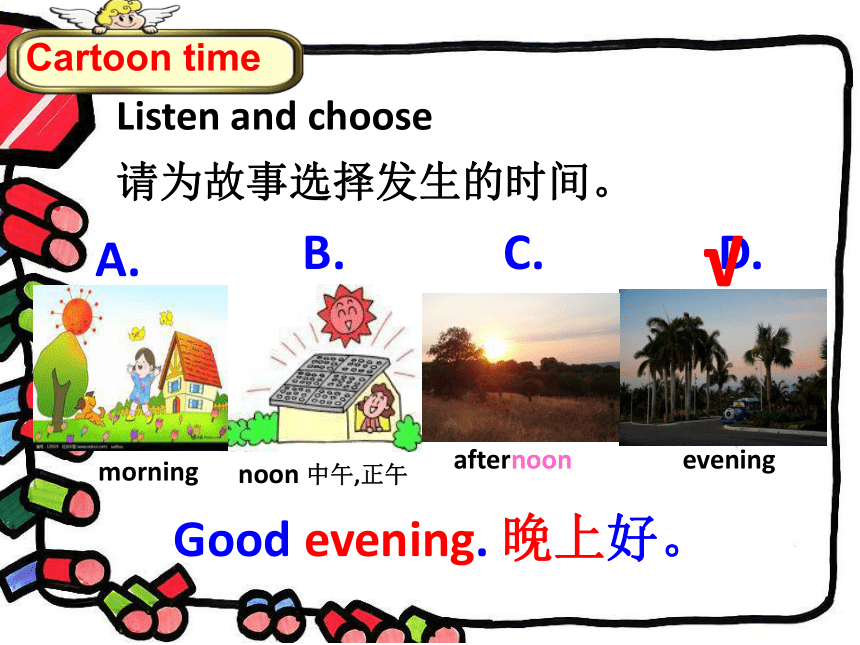 Cartoon time

Listen and choose

请为故事选择发生的时间。

A. B. C. √ D.

morning

noon 中午,正午

afternoon

evening

Good evening. 晚上好。